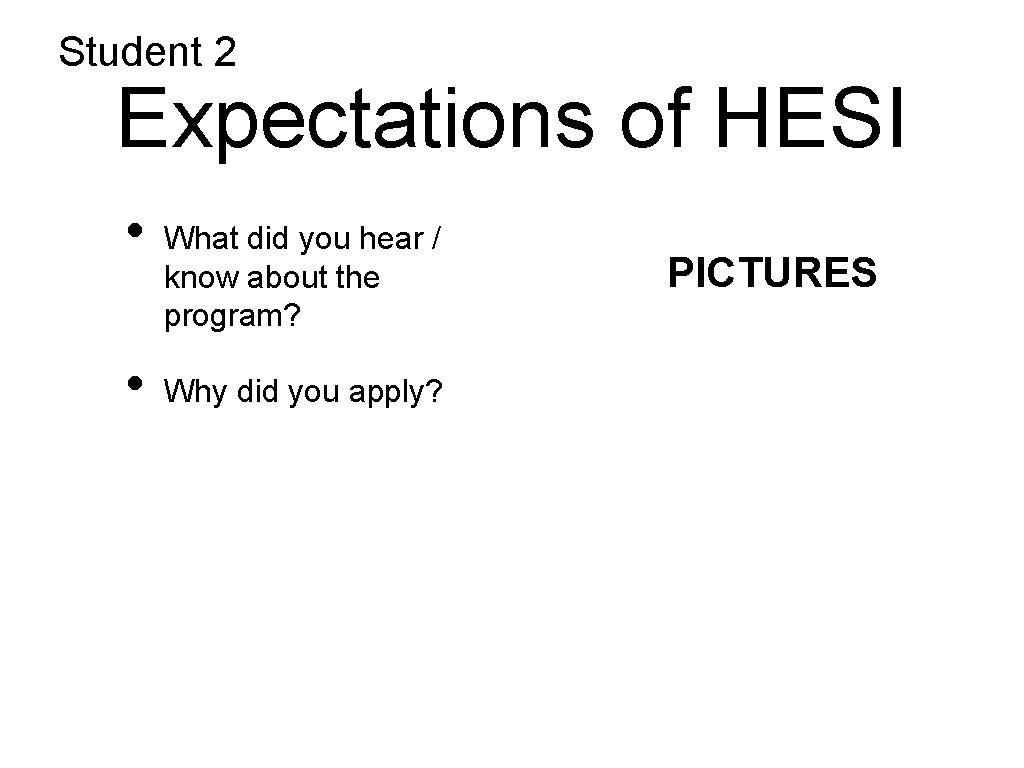 Student 2

Expectations of HESI

• What did you hear / know about the program?

• Why did you apply?

PICTURES